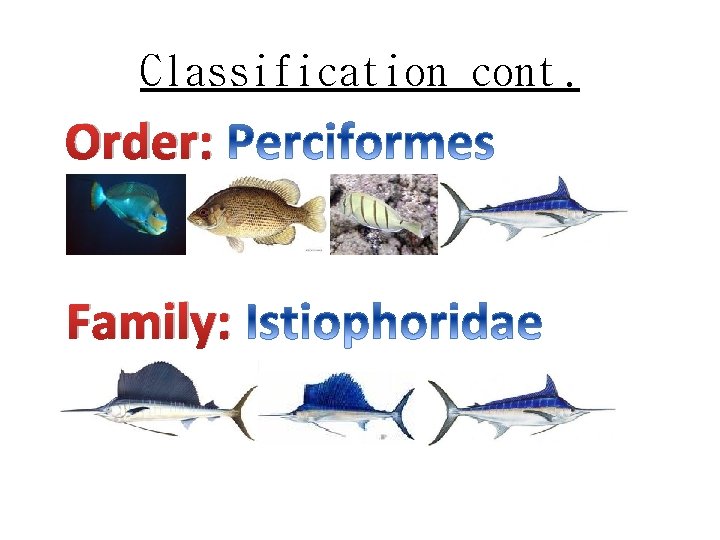 Classification cont.

Order: Perciformes

Family: Istiophoridae